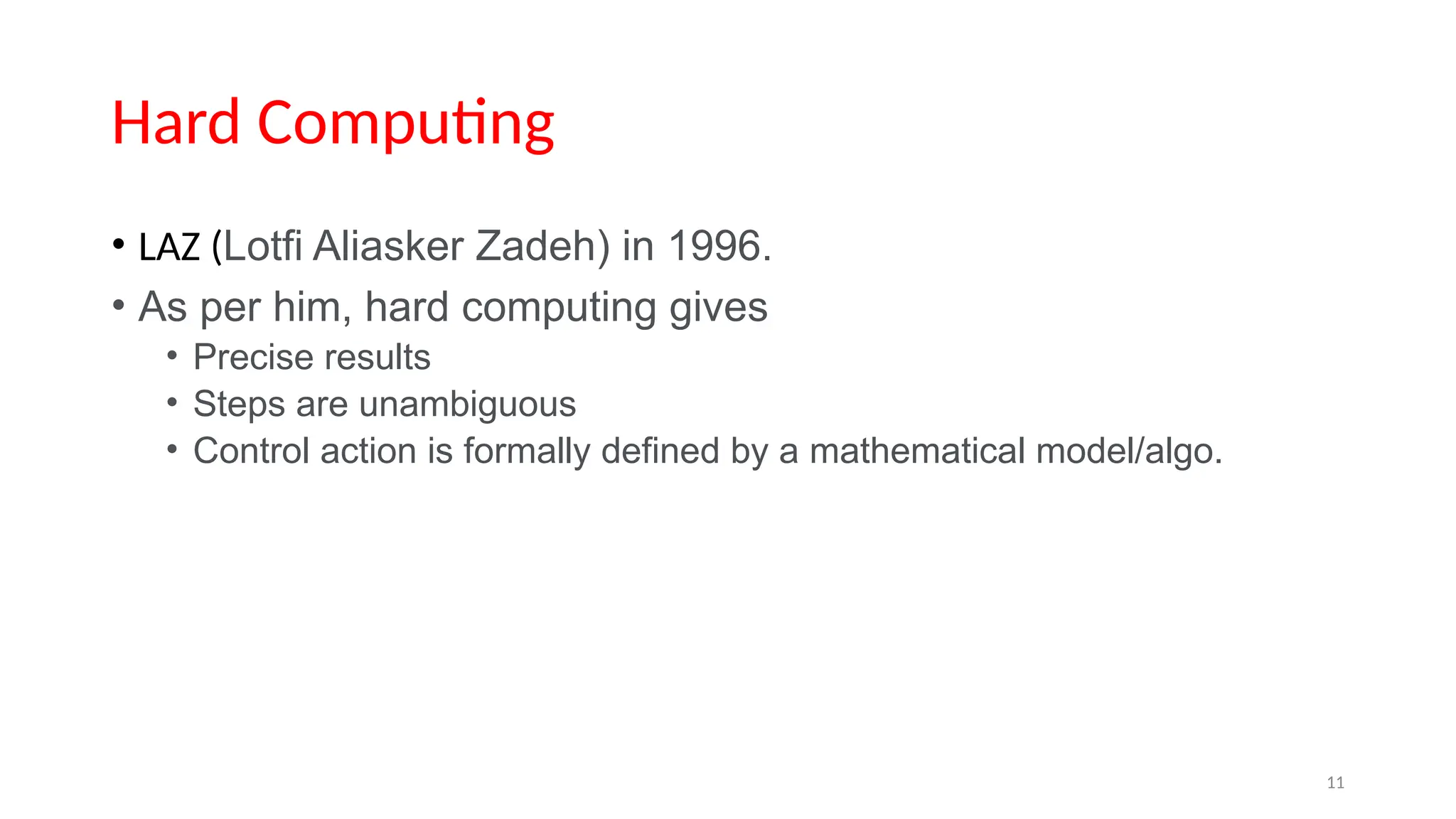 Hard Computing

• LAZ (Lotfi Aliasker Zadeh) in 1996.
• As per him, hard computing gives
  • Precise results
  • Steps are unambiguous
  • Control action is formally defined by a mathematical model/algo.

11